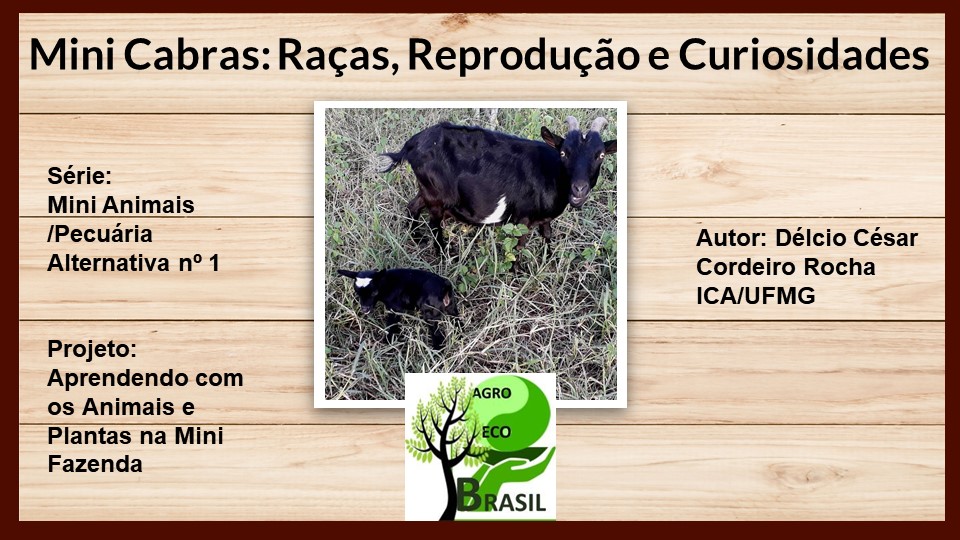 Mini Cabras: Raças, Reprodução e Curiosidades

Série:
Mini Animais /Pecuária Alternativa nº 1

Projeto:
Aprendendo com os Animais e Plantas na Mini Fazenda

Autor: Délcio César Cordeiro Rocha ICA/UFMG

AGRO
ECO
BRASIL